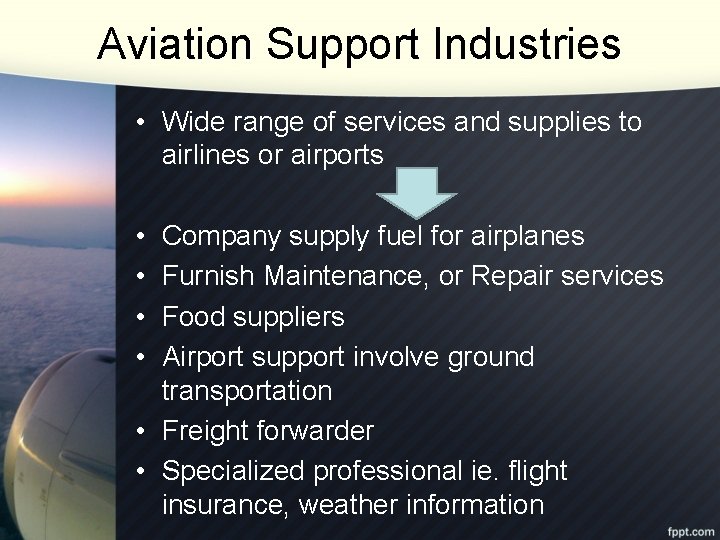 Aviation Support Industries

• Wide range of services and supplies to airlines or airports

• Company supply fuel for airplanes
• Furnish Maintenance, or Repair services
• Food suppliers
• Airport support involve ground transportation
• Freight forwarder
• Specialized professional ie. flight insurance, weather information

fppt.com